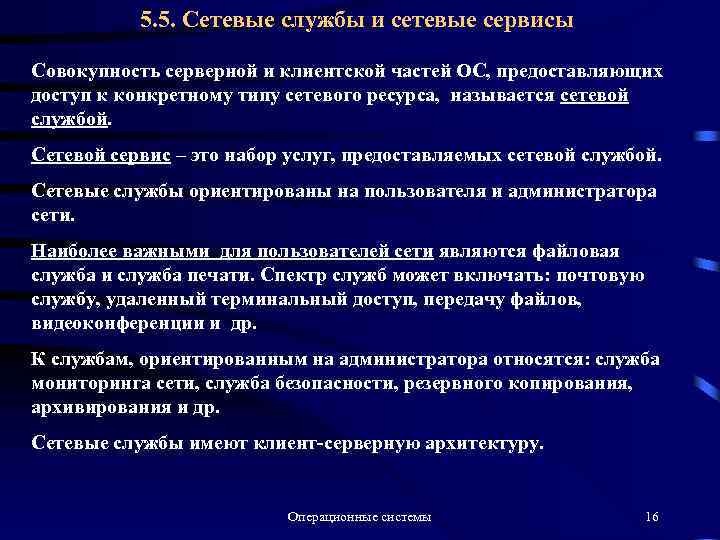 5.5. Сетевые службы и сетевые сервисы

Совокупность серверной и клиентской частей ОС, предоставляющих доступ к конкретному типу сетевого ресурса, называется сетевой службой.

Сетевой сервис – это набор услуг, предоставляемых сетевой службой.

Сетевые службы ориентированы на пользователя и администратора сети.

Наиболее важными для пользователей сети являются файловая служба и служба печати. Спектр служб может включать: почтовую службу, удаленный терминальный доступ, передачу файлов, видеоконференции и др.

К службам, ориентированным на администратора относятся: служба мониторинга сети, служба безопасности, резервного копирования, архивирования и др.

Сетевые службы имеют клиент-серверную архитектуру.

Операционные системы

16